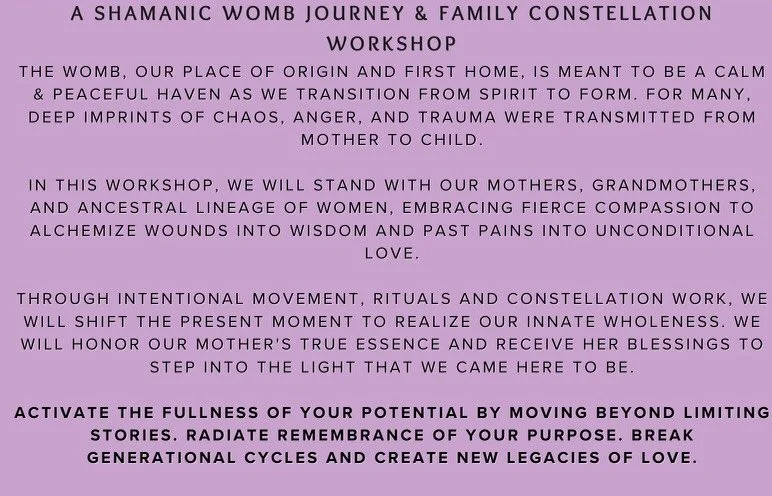 A SHAMANIC WOMB JOURNEY & FAMILY CONSTELLATION WORKSHOP

THE WOMB, OUR PLACE OF ORIGIN AND FIRST HOME, IS MEANT TO BE A CALM & PEACEFUL HAVEN AS WE TRANSITION FROM SPIRIT TO FORM. FOR MANY, DEEP IMPRINTS OF CHAOS, ANGER, AND TRAUMA WERE TRANSMITTED FROM MOTHER TO CHILD.

IN THIS WORKSHOP, WE WILL STAND WITH OUR MOTHERS, GRANDMOTHERS, AND ANCESTRAL LINEAGE OF WOMEN, EMBRACING FIERCE COMPASSION TO ALCHEMIZE WOUNDS INTO WISDOM AND PAST PAINS INTO UNCONDITIONAL LOVE.

THROUGH INTENTIONAL MOVEMENT, RITUALS AND CONSTELLATION WORK, WE WILL SHIFT THE PRESENT MOMENT TO REALIZE OUR INNATE WHOLENESS. WE WILL HONOR OUR MOTHER'S TRUE ESSENCE AND RECEIVE HER BLESSINGS TO STEP INTO THE LIGHT THAT WE CAME HERE TO BE.

ACTIVATE THE FULLNESS OF YOUR POTENTIAL BY MOVING BEYOND LIMITING STORIES. RADIATE REMEMBRANCE OF YOUR PURPOSE. BREAK GENERATIONAL CYCLES AND CREATE NEW LEGACIES OF LOVE.